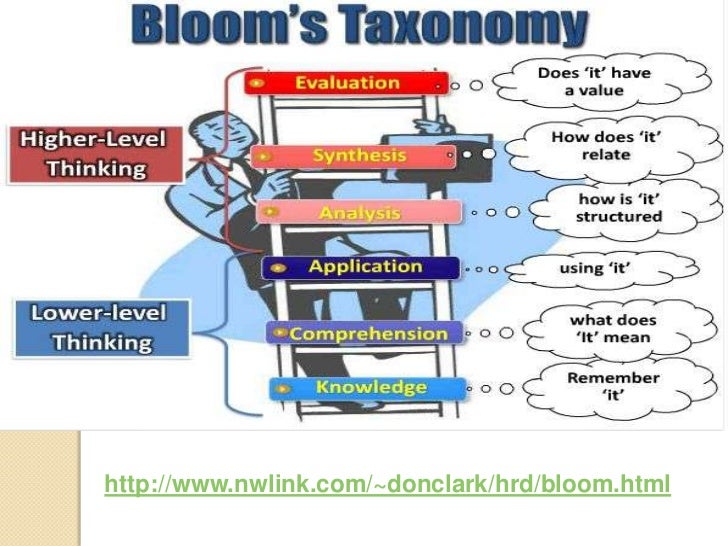 Bloom's Taxonomy

Higher-Level Thinking

Lower-level Thinking

Evaluation

Does 'it' have a value

Synthesis

How does 'it' relate

Analysis

how is 'it' structured

Application

using 'it'

Comprehension

what does 'It' mean

Knowledge

Remember 'it'

http://www.nwlink.com/~donclark/hrd/bloom.html